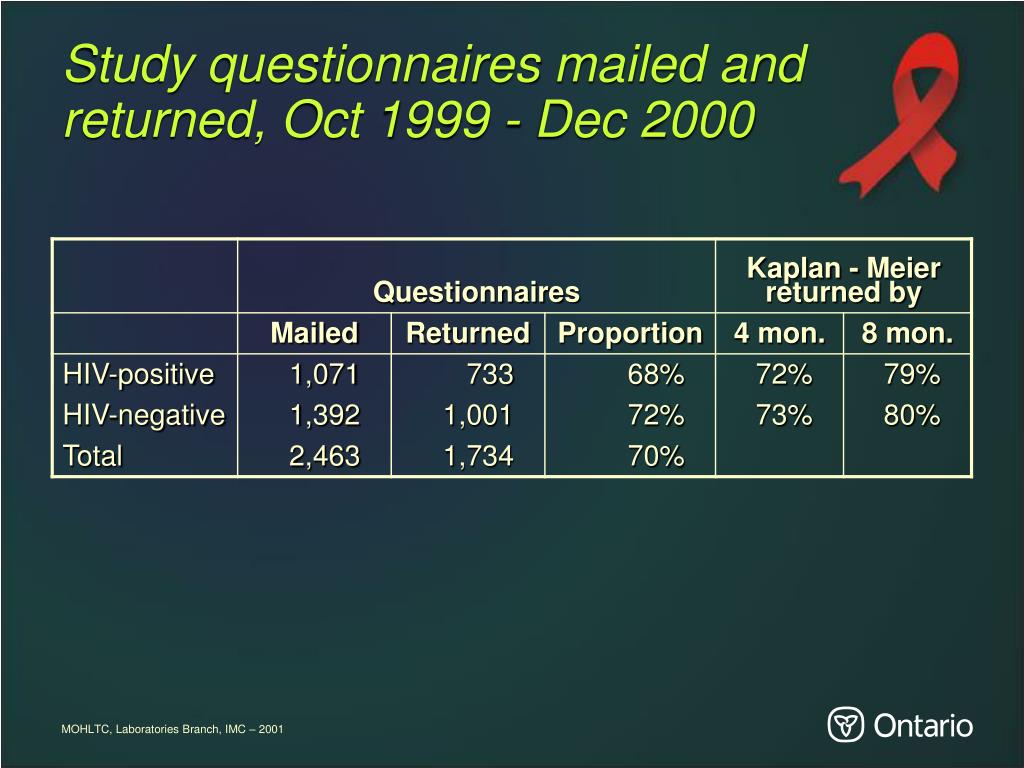 Study questionnaires mailed and returned, Oct 1999 - Dec 2000

| | Questionnaires | | | Kaplan - Meier returned by | |
|---|---|---|---|---|---|
| | Mailed | Returned | Proportion | 4 mon. | 8 mon. |
| HIV-positive | 1,071 | 733 | 68% | 72% | 79% |
| HIV-negative | 1,392 | 1,001 | 72% | 73% | 80% |
| Total | 2,463 | 1,734 | 70% | | |

MOHLTC, Laboratories Branch, IMC – 2001

Ontario